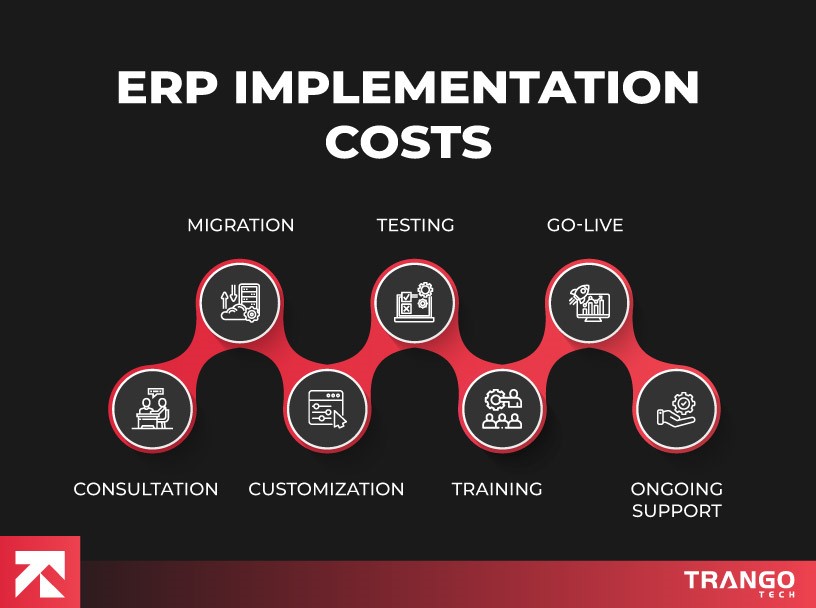 ERP IMPLEMENTATION COSTS

MIGRATION

TESTING

GO-LIVE

CONSULTATION

CUSTOMIZATION

TRAINING

ONGOING SUPPORT

TRANGO TECH